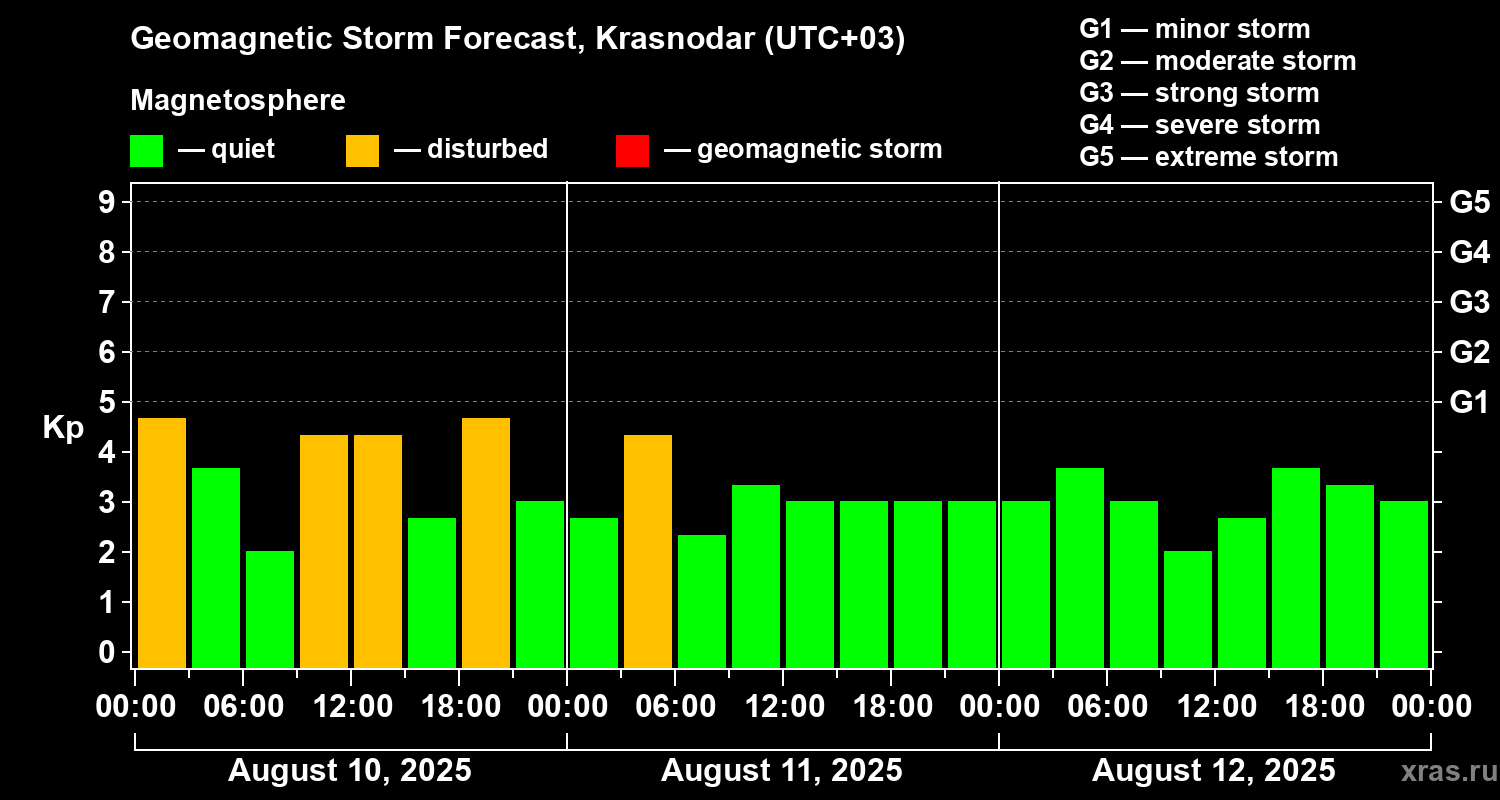 Geomagnetic Storm Forecast, Krasnodar (UTC+03)

Magnetosphere

— quiet — disturbed — geomagnetic storm

G1 — minor storm
G2 — moderate storm
G3 — strong storm
G4 — severe storm
G5 — extreme storm

Kp

9 8 7 6 5 4 3 2 1 0

G5 G4 G3 G2 G1

00:00 06:00 12:00 18:00 00:00 06:00 12:00 18:00 00:00 06:00 12:00 18:00 00:00

August 10, 2025 August 11, 2025 August 12, 2025

xras.ru